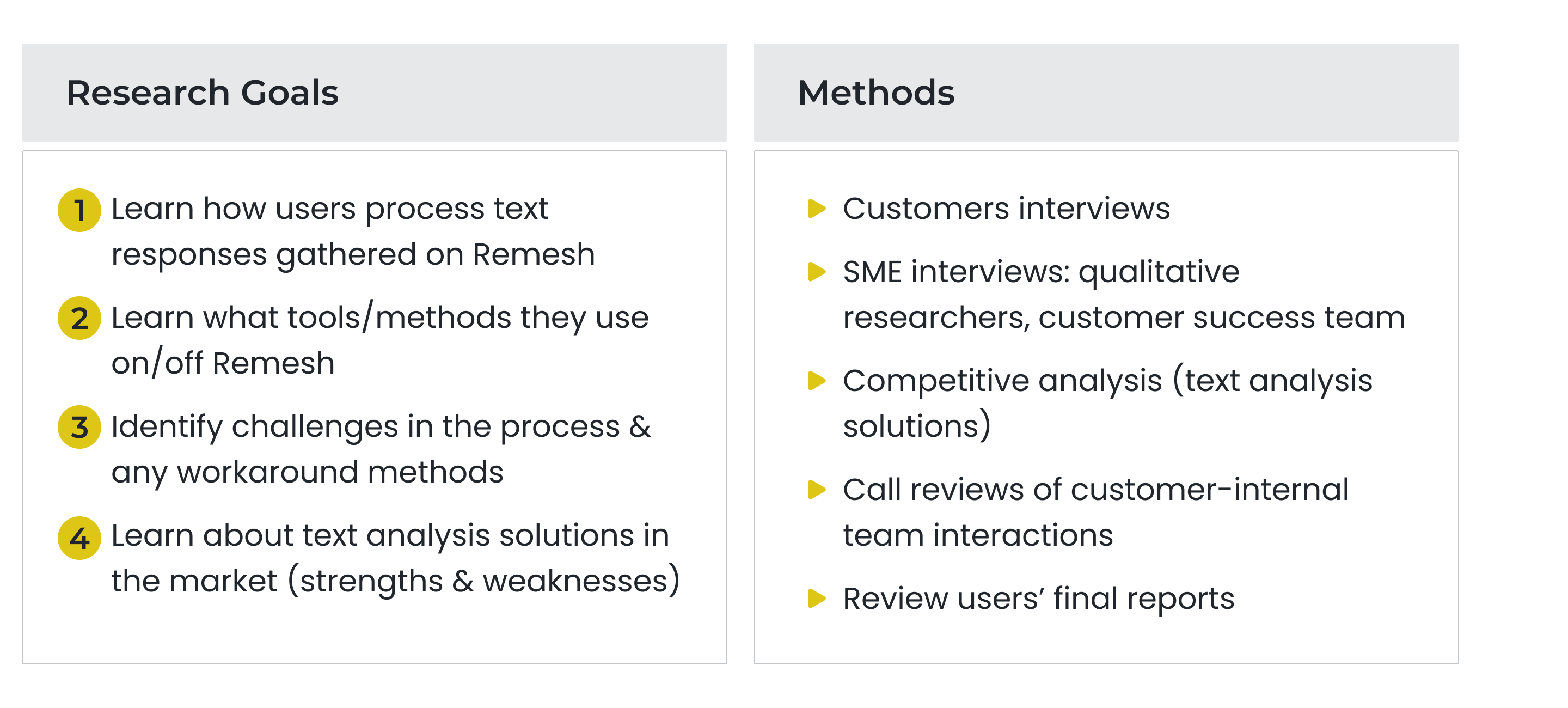 Research Goals

1 Learn how users process text responses gathered on Remesh

2 Learn what tools/methods they use on/off Remesh

3 Identify challenges in the process & any workaround methods

4 Learn about text analysis solutions in the market (strengths & weaknesses)

Methods

Customers interviews

SME interviews: qualitative researchers, customer success team

Competitive analysis (text analysis solutions)

Call reviews of customer-internal team interactions

Review users' final reports